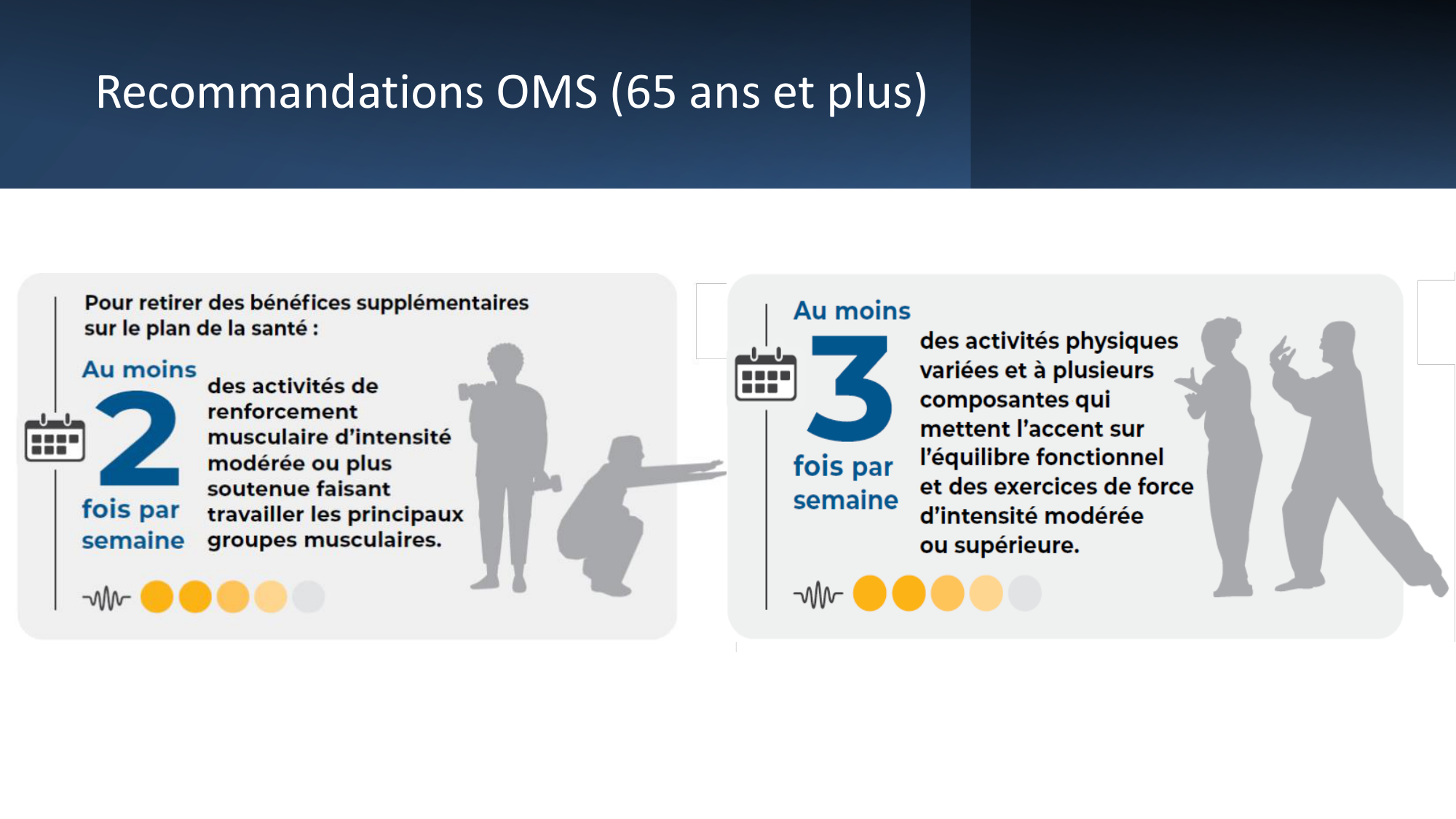 Recommandations OMS (65 ans et plus)

Pour retirer des bénéfices supplémentaires sur le plan de la santé :

Au moins 2 fois par semaine

des activités de renforcement musculaire d'intensité modérée ou plus soutenue faisant travailler les principaux groupes musculaires.

Au moins 3 fois par semaine

des activités physiques variées et à plusieurs composantes qui mettent l'accent sur l'équilibre fonctionnel et des exercices de force d'intensité modérée ou supérieure.